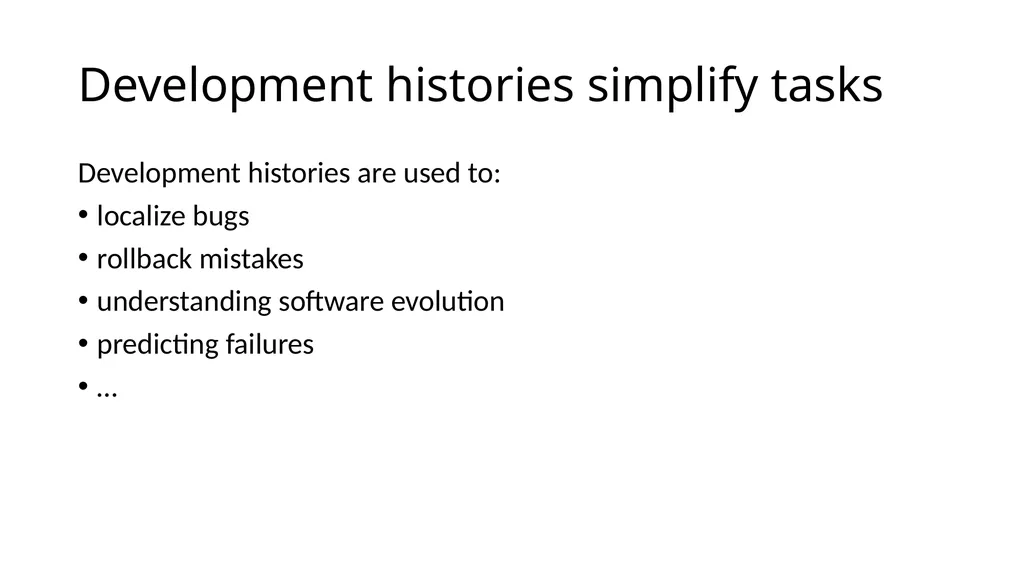 Development histories simplify tasks

Development histories are used to:

• localize bugs

• rollback mistakes

• understanding software evolution

• predicting failures

• …